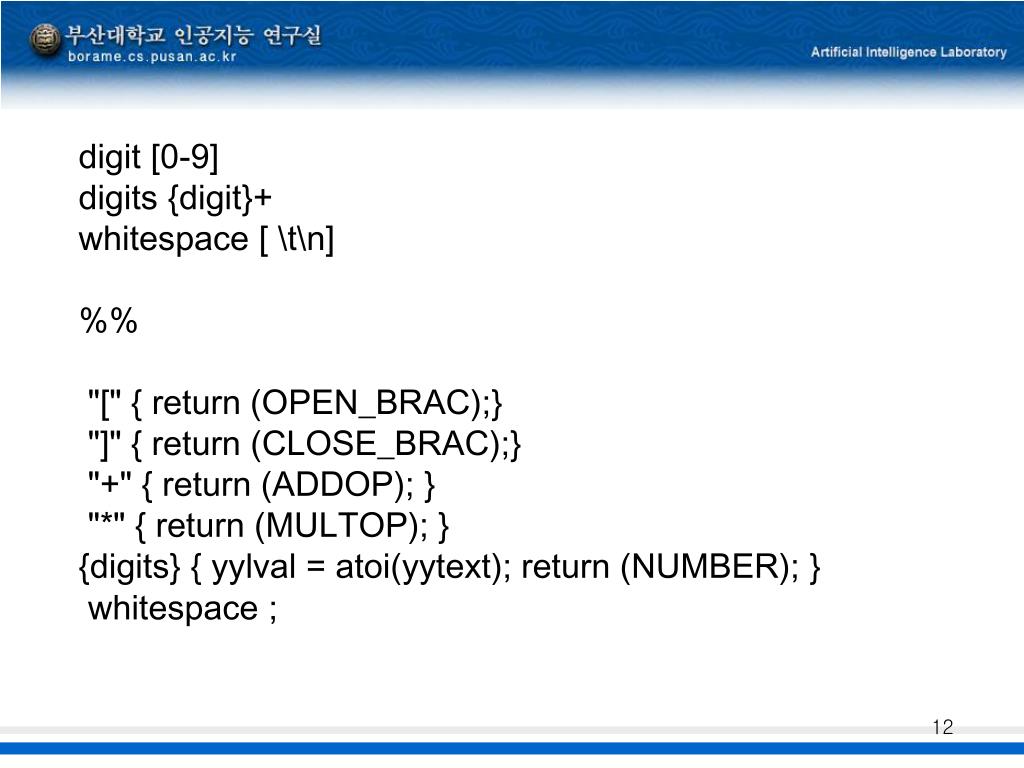 부산대학교 인공지능 연구실
borame.cs.pusan.ac.kr

Artificial Intelligence Laboratory

digit [0-9]
digits {digit}+
whitespace [ \t\n]

%%

"[" { return (OPEN_BRAC);}
"]" { return (CLOSE_BRAC);}
"+" { return (ADDOP); }
"*" { return (MULTOP); }
{digits} { yylval = atoi(yytext); return (NUMBER); }
whitespace ;

12